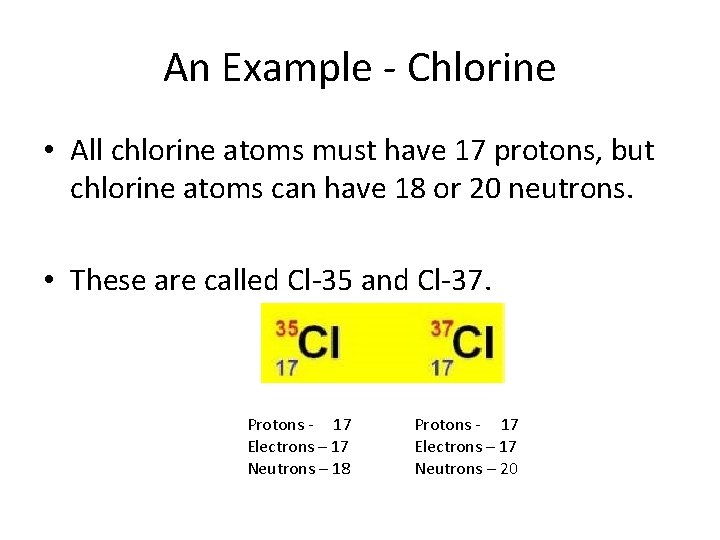 An Example - Chlorine

• All chlorine atoms must have 17 protons, but chlorine atoms can have 18 or 20 neutrons.

• These are called Cl-35 and Cl-37.

$^{35}_{17}Cl$ $^{37}_{17}Cl$

Protons - 17
Electrons – 17
Neutrons – 18

Protons - 17
Electrons – 17
Neutrons – 20